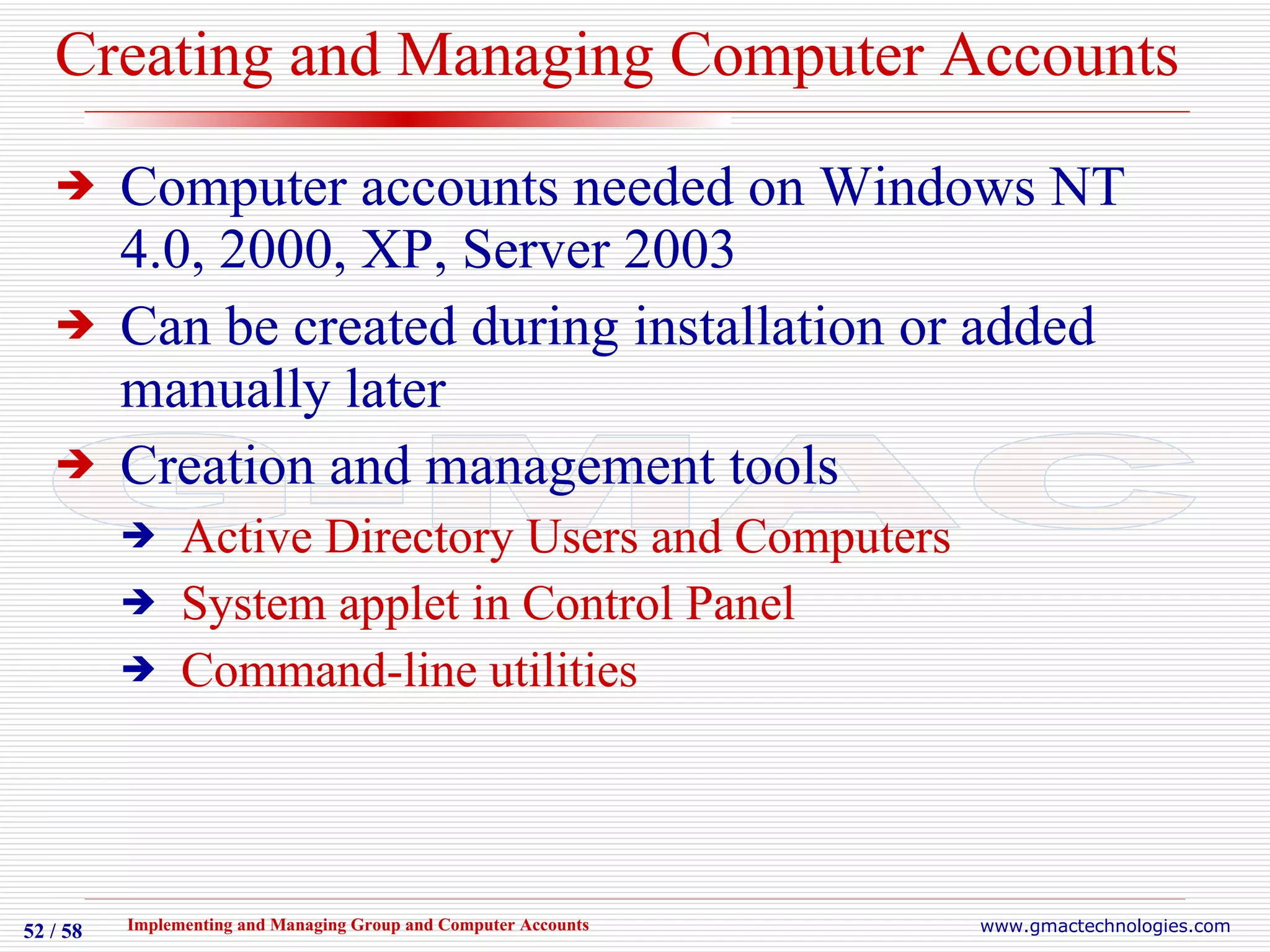 Creating and Managing Computer Accounts

➔ Computer accounts needed on Windows NT 4.0, 2000, XP, Server 2003

➔ Can be created during installation or added manually later

➔ Creation and management tools

➔ Active Directory Users and Computers

➔ System applet in Control Panel

➔ Command-line utilities

GMAC

52 / 58

Implementing and Managing Group and Computer Accounts

www.gmactechnologies.com